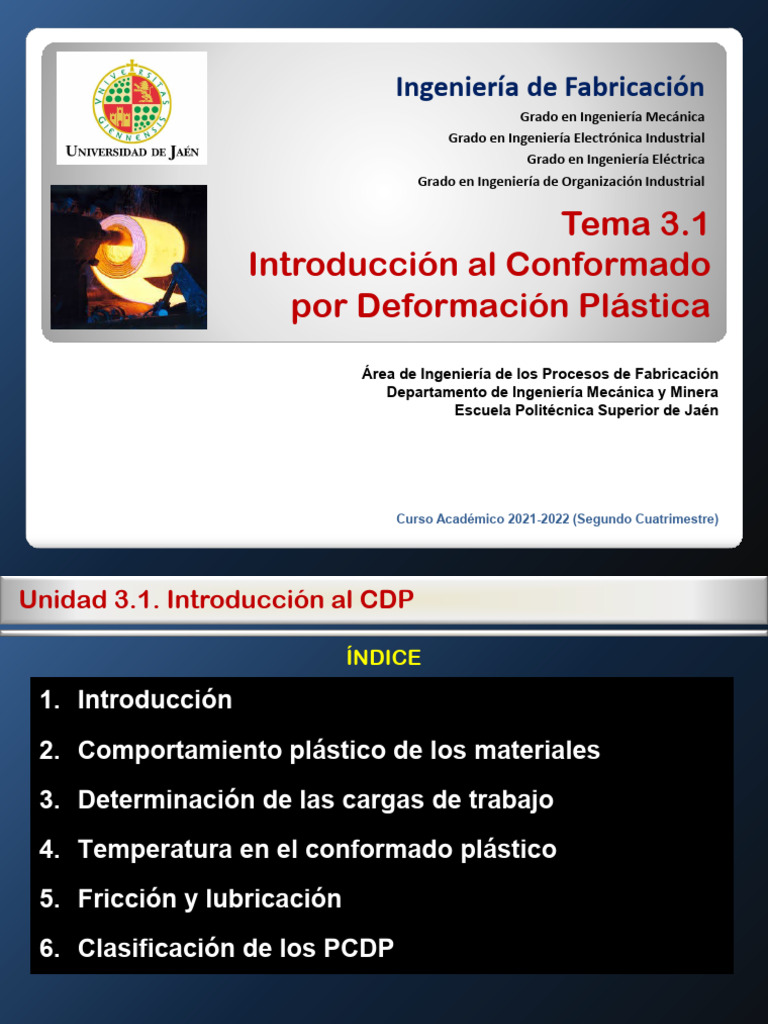 UNIVERSITAS GIENNENSIS

UNIVERSIDAD DE JAÉN

Ingeniería de Fabricación

Grado en Ingeniería Mecánica
Grado en Ingeniería Electrónica Industrial
Grado en Ingeniería Eléctrica
Grado en Ingeniería de Organización Industrial

Tema 3.1
Introducción al Conformado por Deformación Plástica

Área de Ingeniería de los Procesos de Fabricación
Departamento de Ingeniería Mecánica y Minera
Escuela Politécnica Superior de Jaén

Curso Académico 2021-2022 (Segundo Cuatrimestre)

Unidad 3.1. Introducción al CDP

ÍNDICE

1. Introducción
2. Comportamiento plástico de los materiales
3. Determinación de las cargas de trabajo
4. Temperatura en el conformado plástico
5. Fricción y lubricación
6. Clasificación de los PCDP